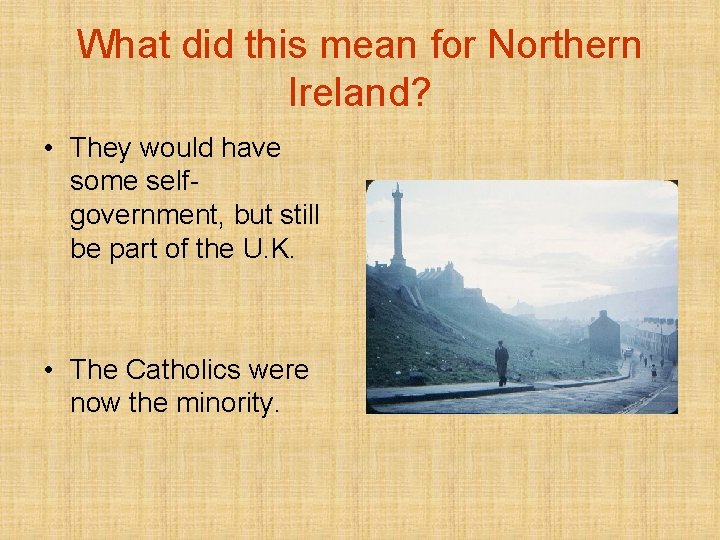 What did this mean for Northern Ireland?

• They would have some self-government, but still be part of the U.K.

• The Catholics were now the minority.